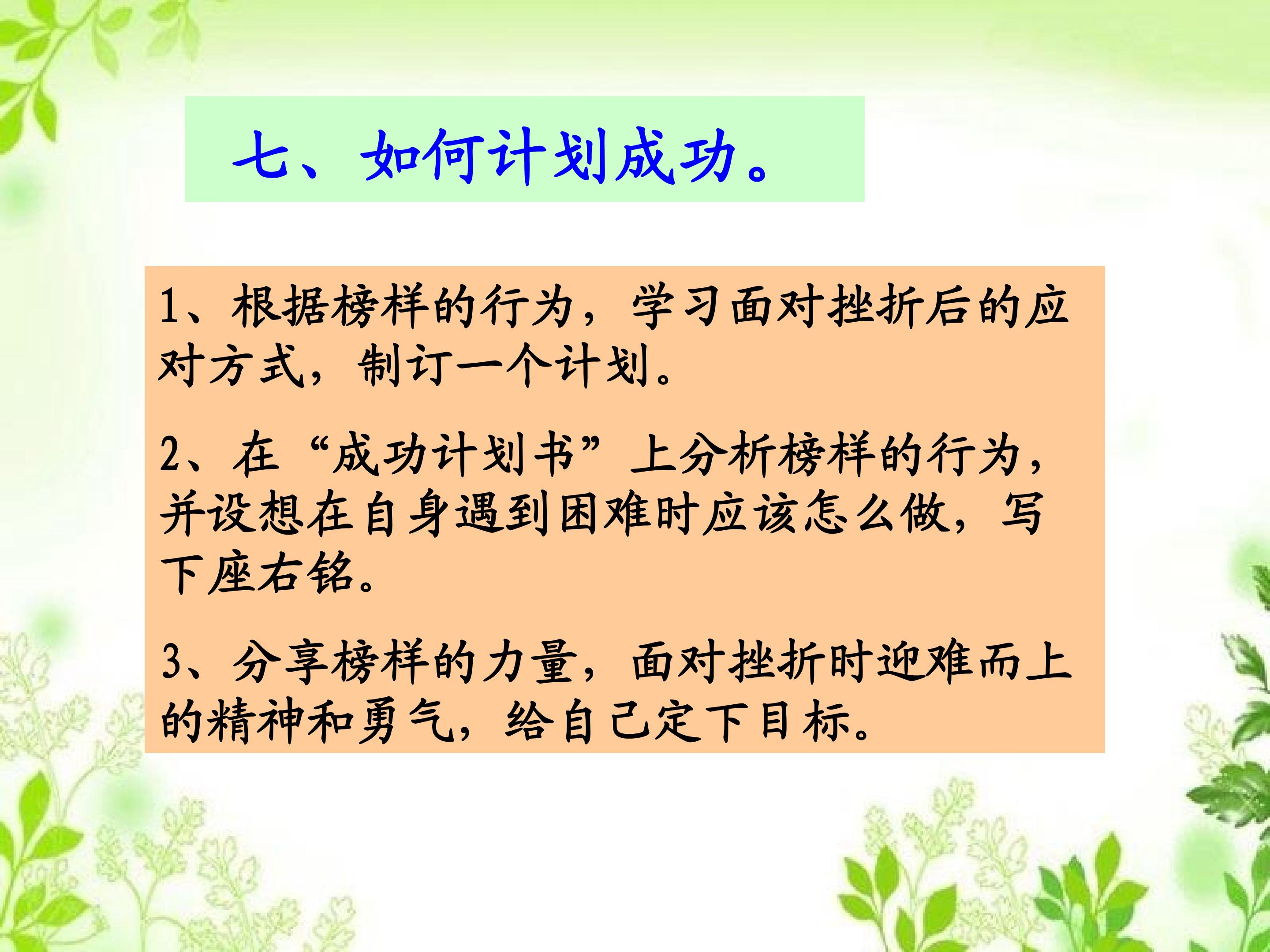 七、如何计划成功。

1、根据榜样的行为，学习面对挫折后的应对方式，制订一个计划。

2、在“成功计划书”上分析榜样的行为，并设想在自身遇到困难时应该怎么做，写下座右铭。

3、分享榜样的力量，面对挫折时迎难而上的精神和勇气，给自己定下目标。